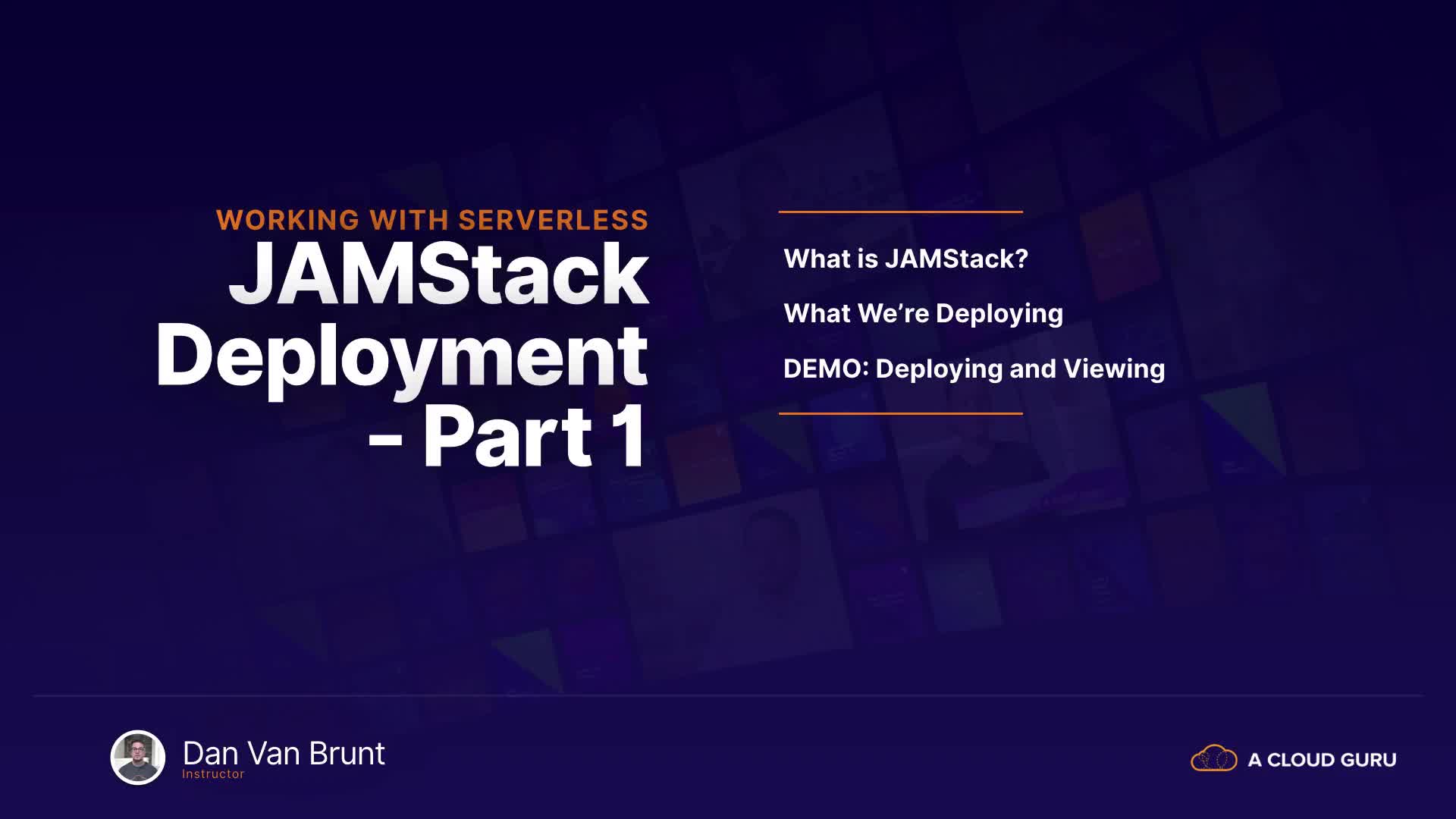 WORKING WITH SERVERLESS

JAMStack Deployment – Part 1

What is JAMStack?

What We're Deploying

DEMO: Deploying and Viewing

Dan Van Brunt
Instructor

A CLOUD GURU